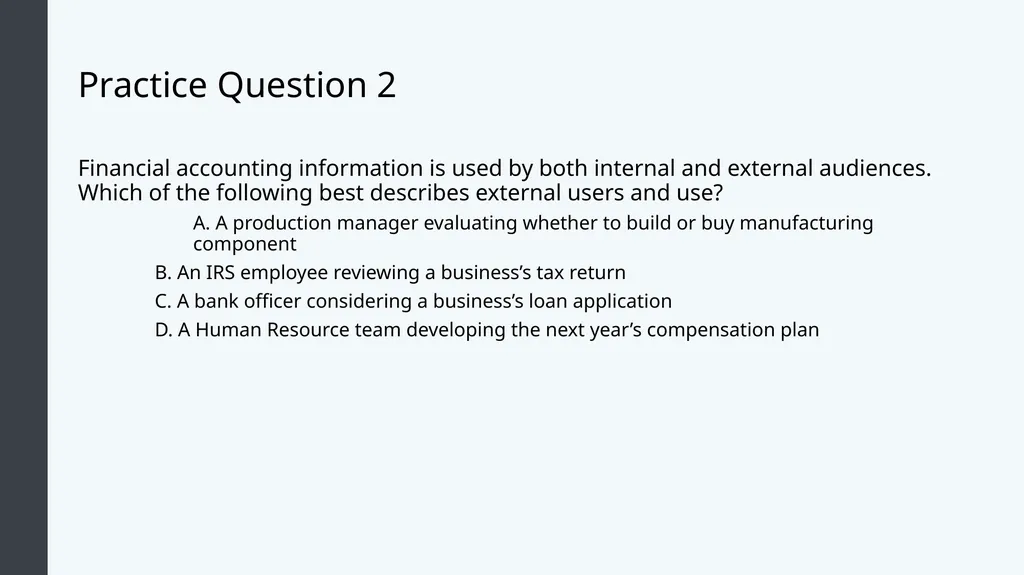 Practice Question 2

Financial accounting information is used by both internal and external audiences. Which of the following best describes external users and use?

A. A production manager evaluating whether to build or buy manufacturing component

B. An IRS employee reviewing a business’s tax return

C. A bank officer considering a business’s loan application

D. A Human Resource team developing the next year’s compensation plan